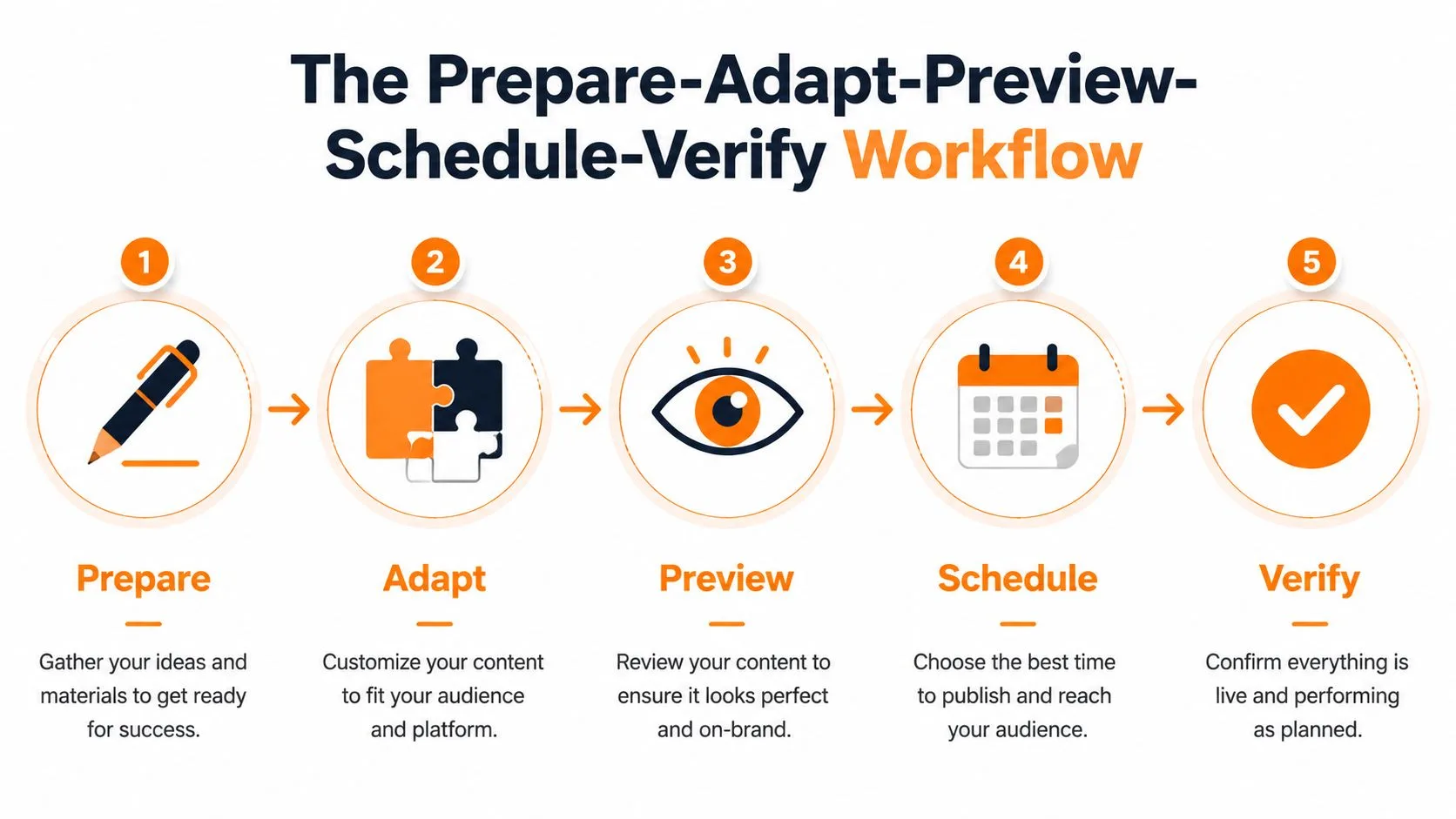 The Prepare-Adapt-Preview-Schedule-Verify Workflow

1

Prepare

Gather your ideas and materials to get ready for success.

2

Adapt

Customize your content to fit your audience and platform.

3

Preview

Review your content to ensure it looks perfect and on-brand.

4

Schedule

Choose the best time to publish and reach your audience.

5

Verify

Confirm everything is live and performing as planned.